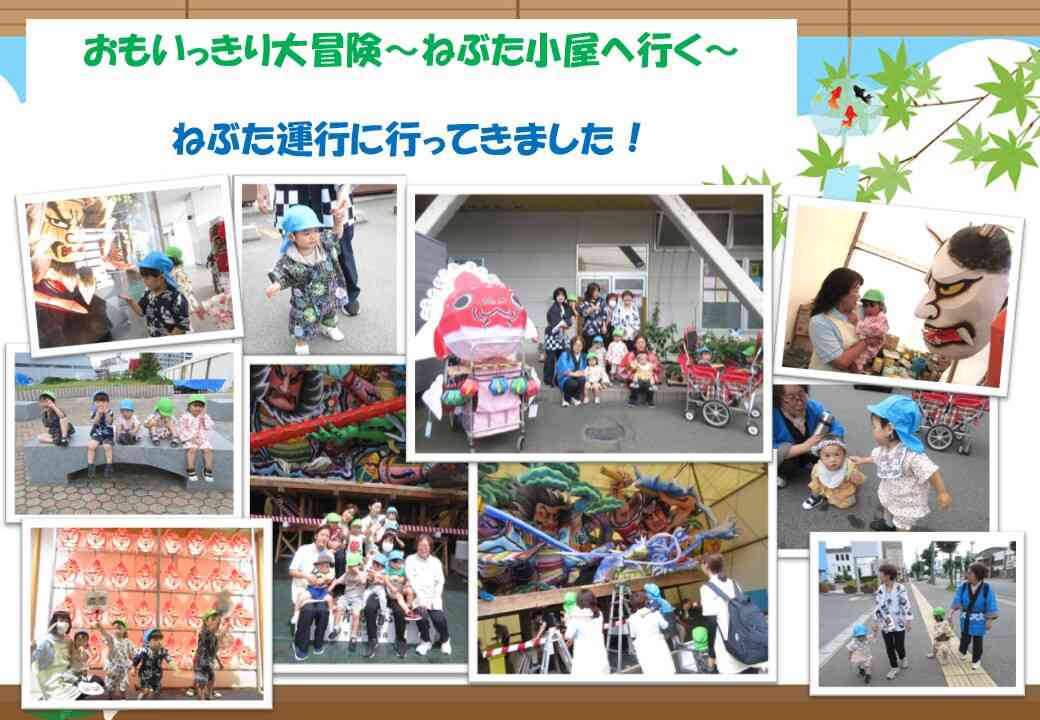 おもいっきり大冒険～ねぶた小屋へ行く～

ねぶた運行に行ってきました！